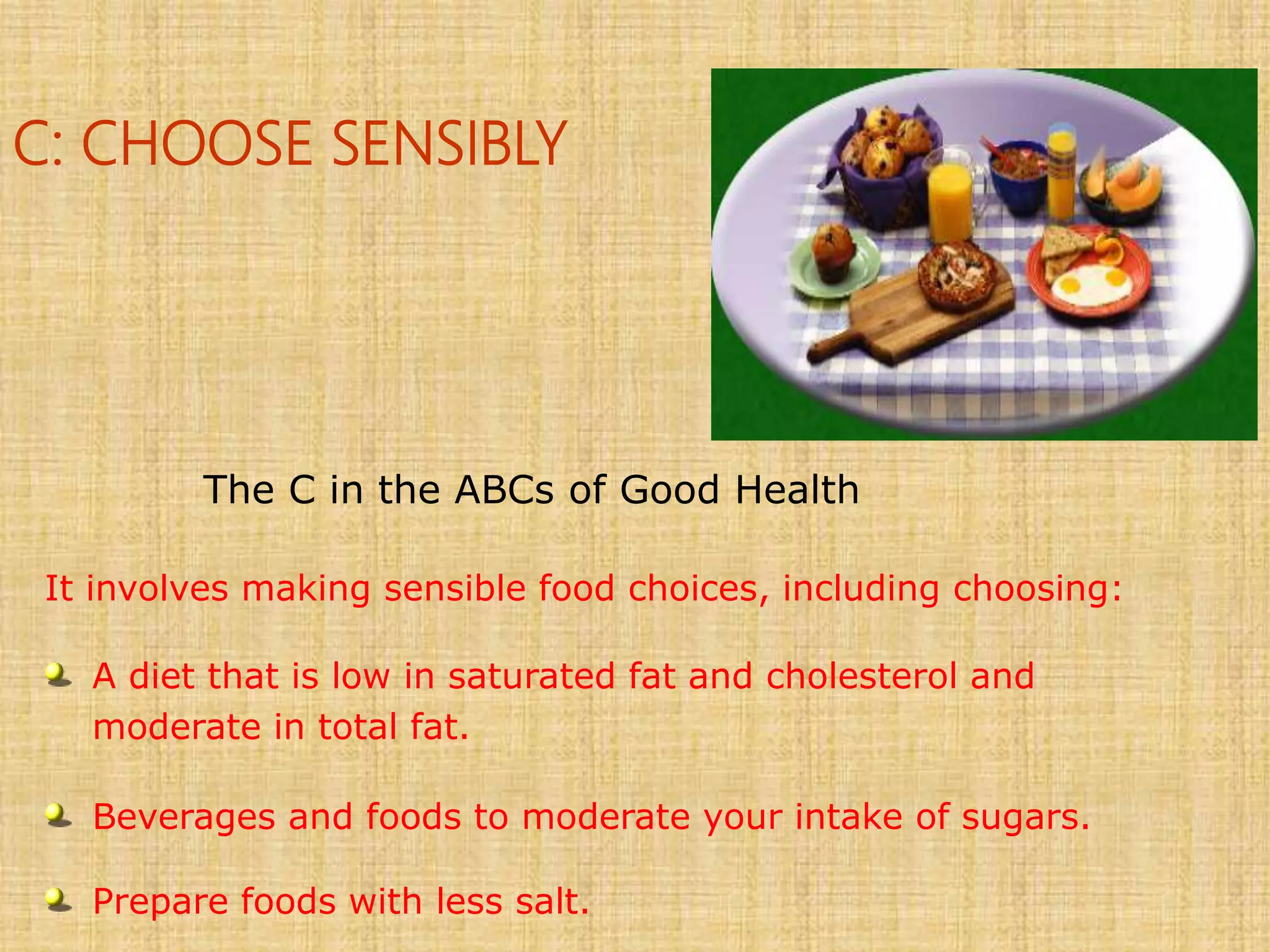 C: CHOOSE SENSIBLY

The C in the ABCs of Good Health

It involves making sensible food choices, including choosing:

A diet that is low in saturated fat and cholesterol and moderate in total fat.

Beverages and foods to moderate your intake of sugars.

Prepare foods with less salt.